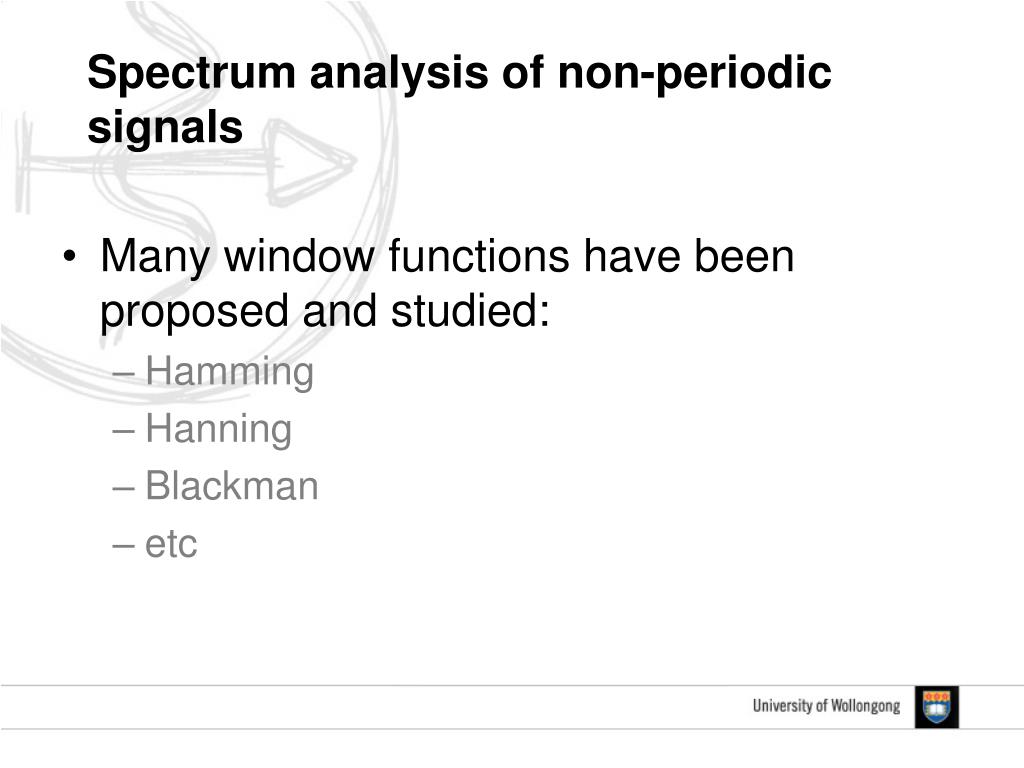 Spectrum analysis of non-periodic signals

• Many window functions have been proposed and studied:
– Hamming
– Hanning
– Blackman
– etc

University of Wollongong